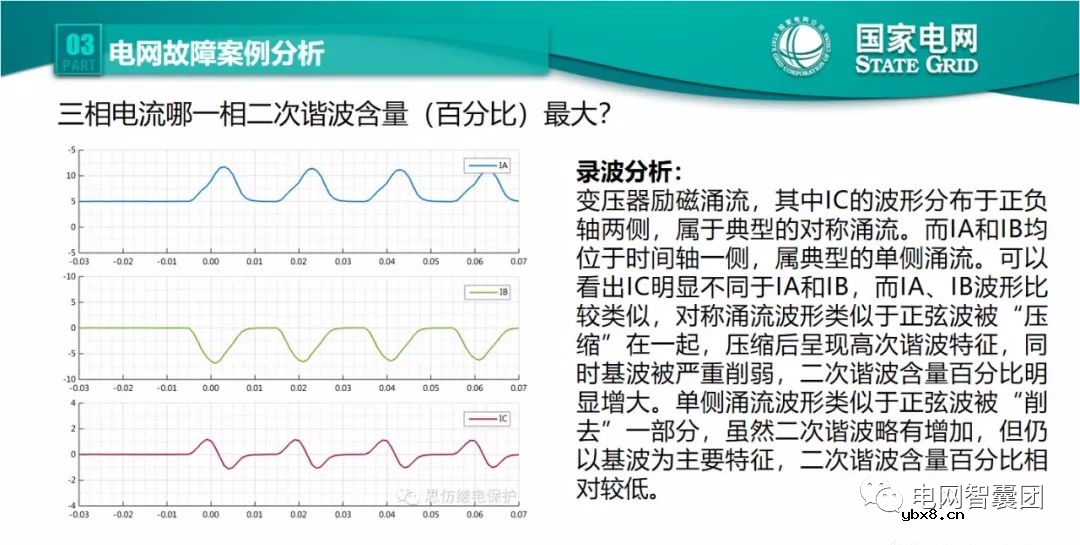 03
PART
电网故障案例分析

STATE GRID CORPORATION OF CHINA
国家电网
STATE GRID

三相电流哪一相二次谐波含量（百分比）最大?

-5
10
5
0
-5
-0.03 -0.02 -0.01 0.00 0.01 0.02 0.03 0.04 0.05 0.06 0.07
IA

-10
5
0
-5
-10
-0.03 -0.02 -0.01 0.00 0.01 0.02 0.03 0.04 0.05 0.06 0.07
IB

4
2
0
-2
-4
-0.03 -0.02 -0.01 0.00 0.01 0.02 0.03 0.04 0.05 0.06 0.07
IC

思仿继电保护

录波分析：
变压器励磁涌流，其中IC的波形分布于正负轴两侧，属于典型的对称涌流。而IA和IB均位于时间轴一侧，属典型的单侧涌流。可以看出IC明显不同于IA和IB，而IA、IB波形比较类似，对称涌流波形类似于正弦波被“压缩”在一起，压缩后呈现高次谐波特征，同时基波被严重削弱，二次谐波含量百分比明显增大。单侧涌流波形类似于正弦波被“削去”一部分，虽然二次谐波略有增加，但仍以基波为主要特征，二次谐波含量百分比相对较低。

电网智囊团
ybx8.cn